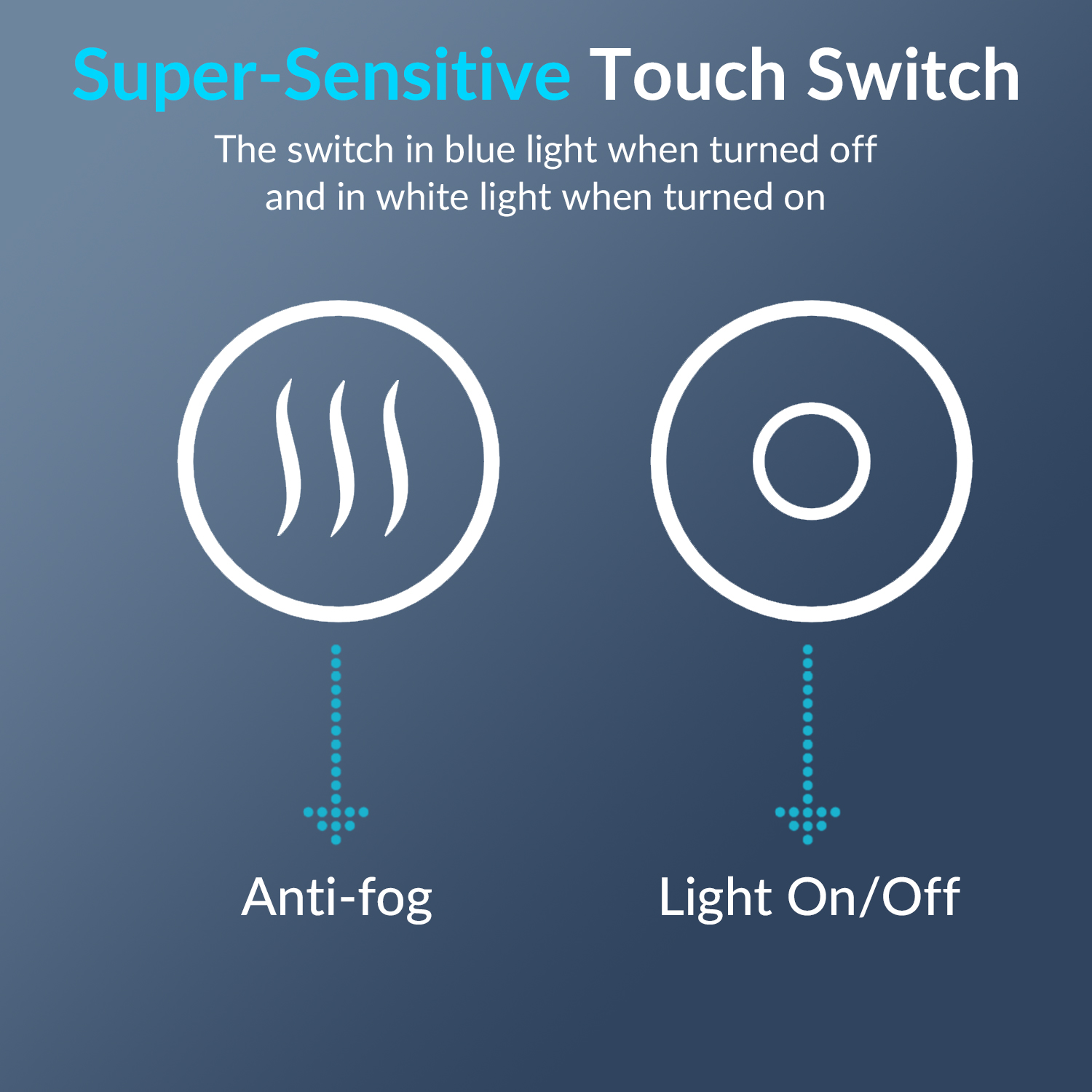 Super-Sensitive Touch Switch

The switch in blue light when turned off and in white light when turned on

Anti-fog

Light On/Off